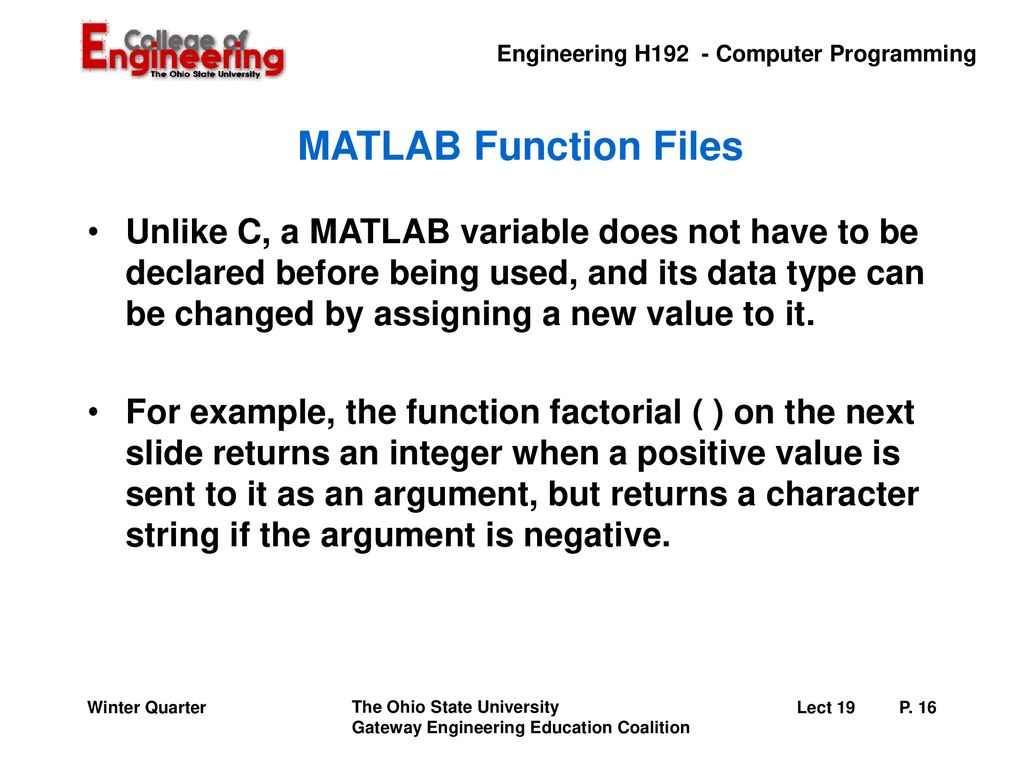 College of Engineering
The Ohio State University

Engineering H192 - Computer Programming

MATLAB Function Files

• Unlike C, a MATLAB variable does not have to be declared before being used, and its data type can be changed by assigning a new value to it.

• For example, the function factorial ( ) on the next slide returns an integer when a positive value is sent to it as an argument, but returns a character string if the argument is negative.

Winter Quarter

The Ohio State University
Gateway Engineering Education Coalition

Lect 19

P. 16